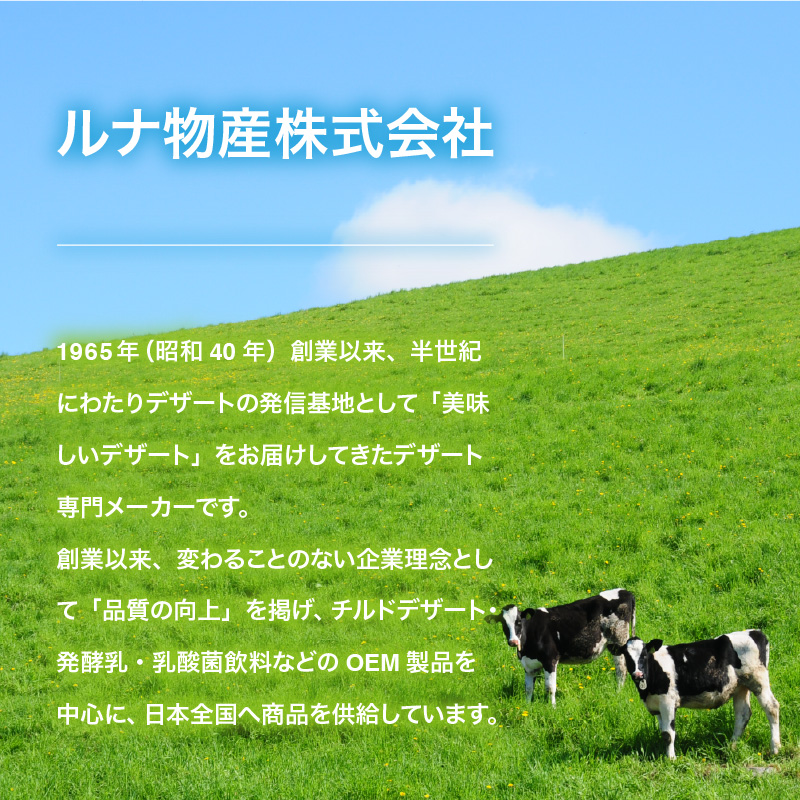 ルナ物産株式会社

1965年（昭和40年）創業以来、半世紀にわたりデザートの発信基地として「美味しいデザート」をお届けしてきたデザート専門メーカーです。
創業以来、変わることのない企業理念として「品質の向上」を掲げ、チルドデザート・発酵乳・乳酸菌飲料などのOEM製品を中心に、日本全国へ商品を供給しています。